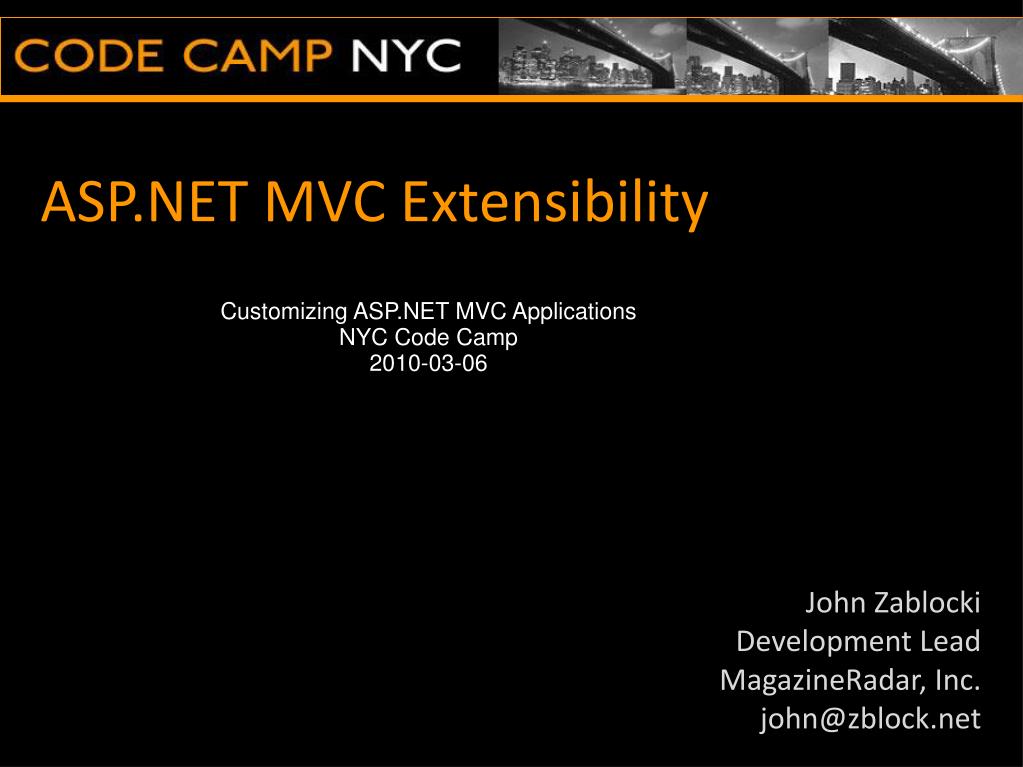 CODE CAMP NYC

ASP.NET MVC Extensibility

Customizing ASP.NET MVC Applications
NYC Code Camp
2010-03-06

John Zablocki
Development Lead
MagazineRadar, Inc.
john@zblock.net